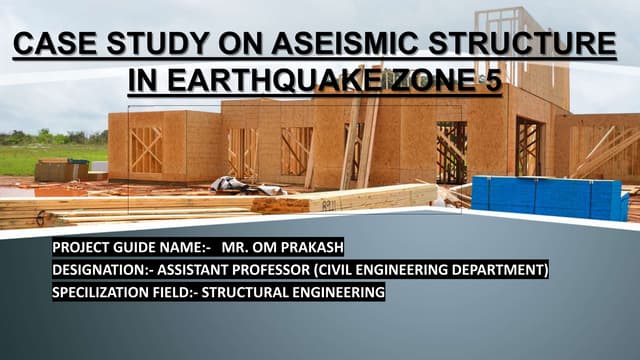 CASE STUDY ON ASEISMIC STRUCTURE IN EARTHQUAKE ZONE 5

PROJECT GUIDE NAME:- MR. OM PRAKASH
DESIGNATION:- ASSISTANT PROFESSOR (CIVIL ENGINEERING DEPARTMENT)
SPECILIZATION FIELD:- STRUCTURAL ENGINEERING